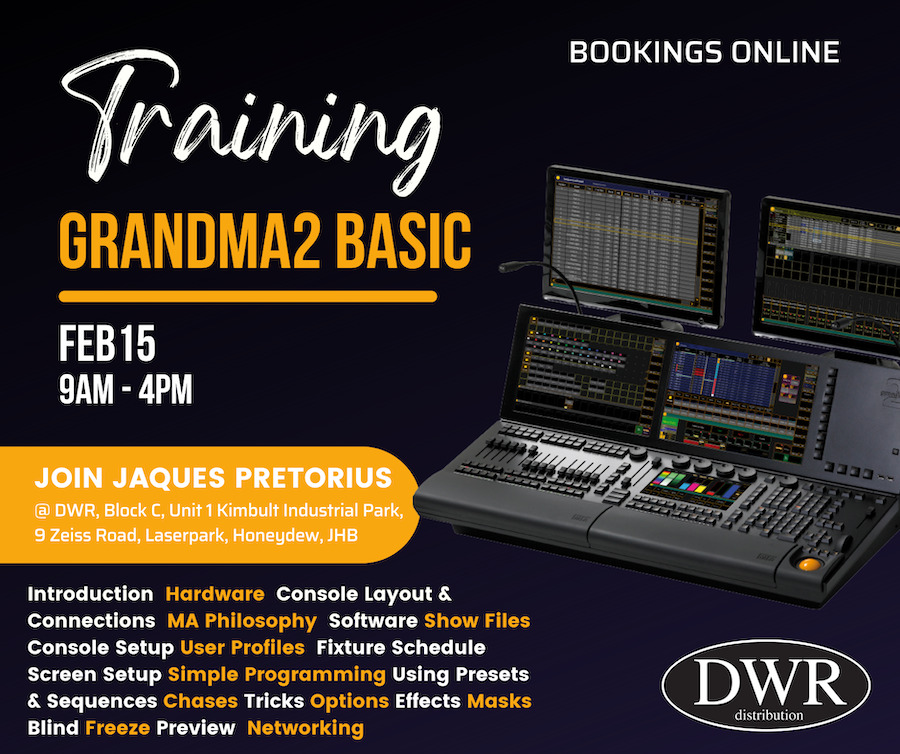 BOOKINGS ONLINE

Training

GRANDMA2 BASIC

FEB 15
9AM - 4PM

JOIN JAQUES PRETORIUS
@ DWR, Block C, Unit 1 Kimbult Industrial Park, 9 Zeiss Road, Laserpark, Honeydew, JHB

Introduction Hardware Console Layout & Connections MA Philosophy Software Show Files Console Setup User Profiles Fixture Schedule Screen Setup Simple Programming Using Presets & Sequences Chases Tricks Options Effects Masks Blind Freeze Preview Networking

DWR
distribution